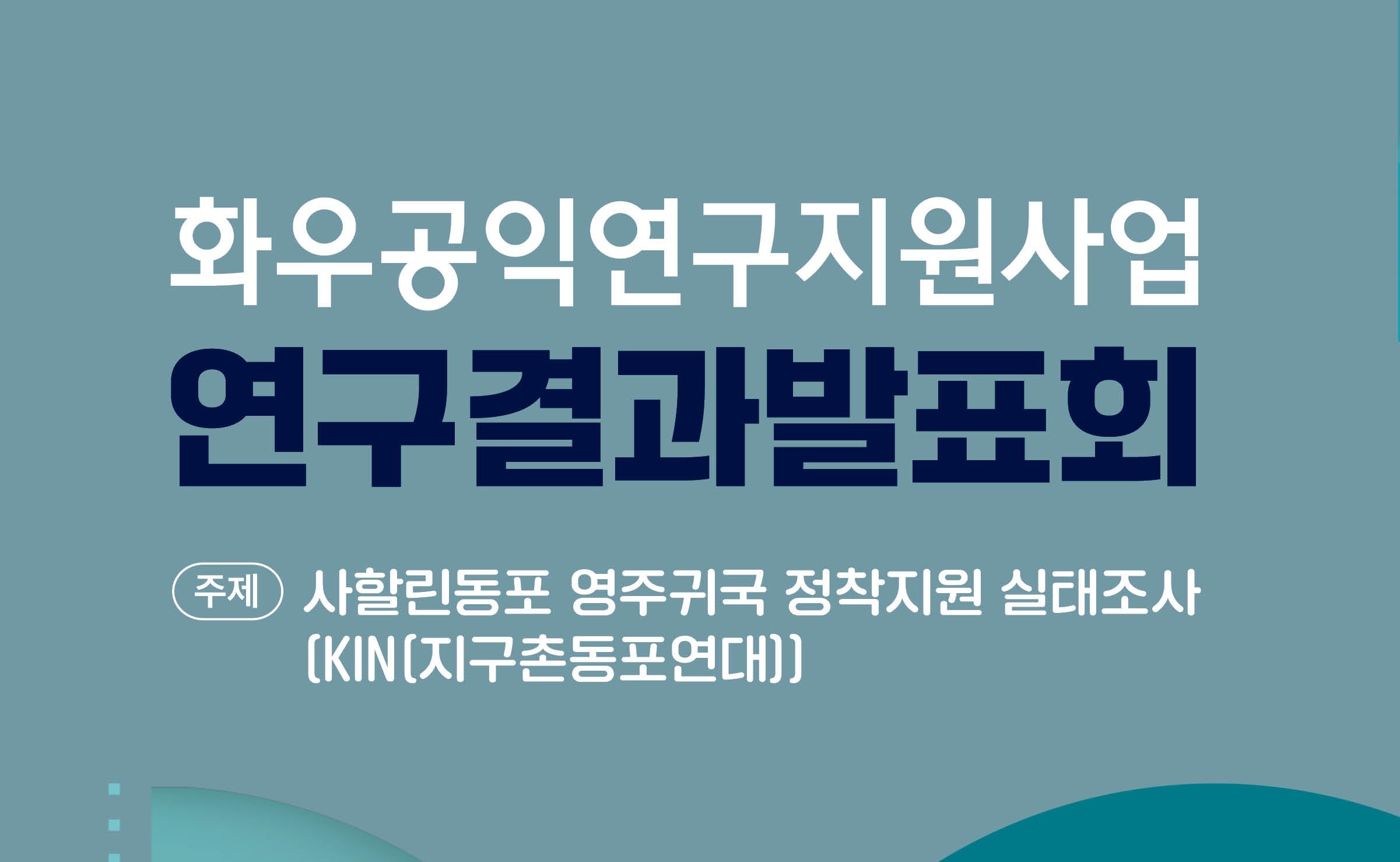 화우공익연구지원사업
연구결과발표회

주제 사할린동포 영주귀국 정착지원 실태조사 (KIN(지구촌동포연대))